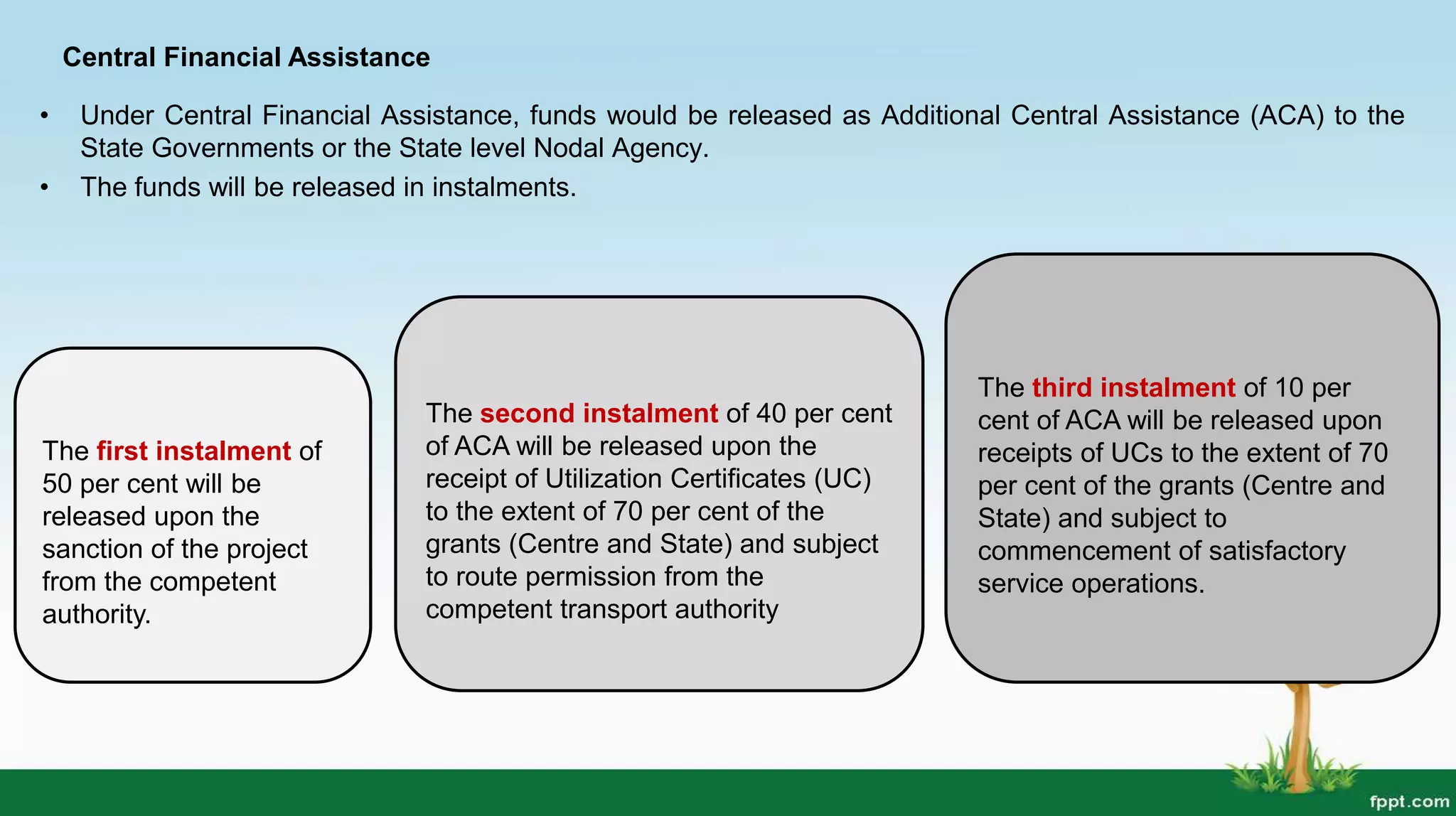 Central Financial Assistance

• Under Central Financial Assistance, funds would be released as Additional Central Assistance (ACA) to the State Governments or the State level Nodal Agency.

• The funds will be released in instalments.

The first instalment of 50 per cent will be released upon the sanction of the project from the competent authority.

The second instalment of 40 per cent of ACA will be released upon the receipt of Utilization Certificates (UC) to the extent of 70 per cent of the grants (Centre and State) and subject to route permission from the competent transport authority

The third instalment of 10 per cent of ACA will be released upon receipts of UCs to the extent of 70 per cent of the grants (Centre and State) and subject to commencement of satisfactory service operations.

fppt.com